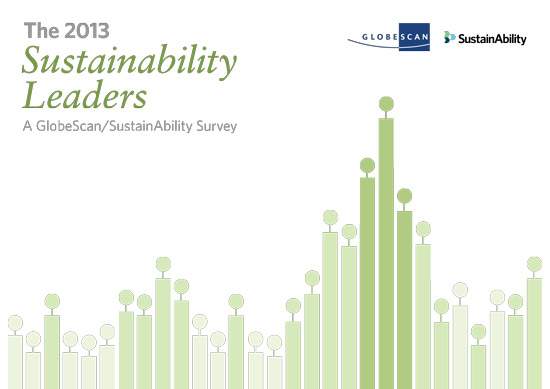 The 2013
Sustainability
Leaders
A GlobeScan/SustainAbility Survey

GLOBESCAN

SustainAbility